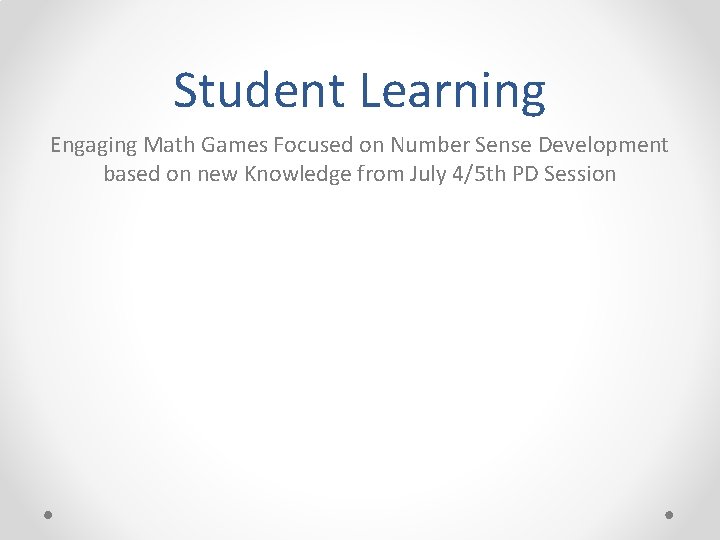 Student Learning

Engaging Math Games Focused on Number Sense Development based on new Knowledge from July 4/5th PD Session